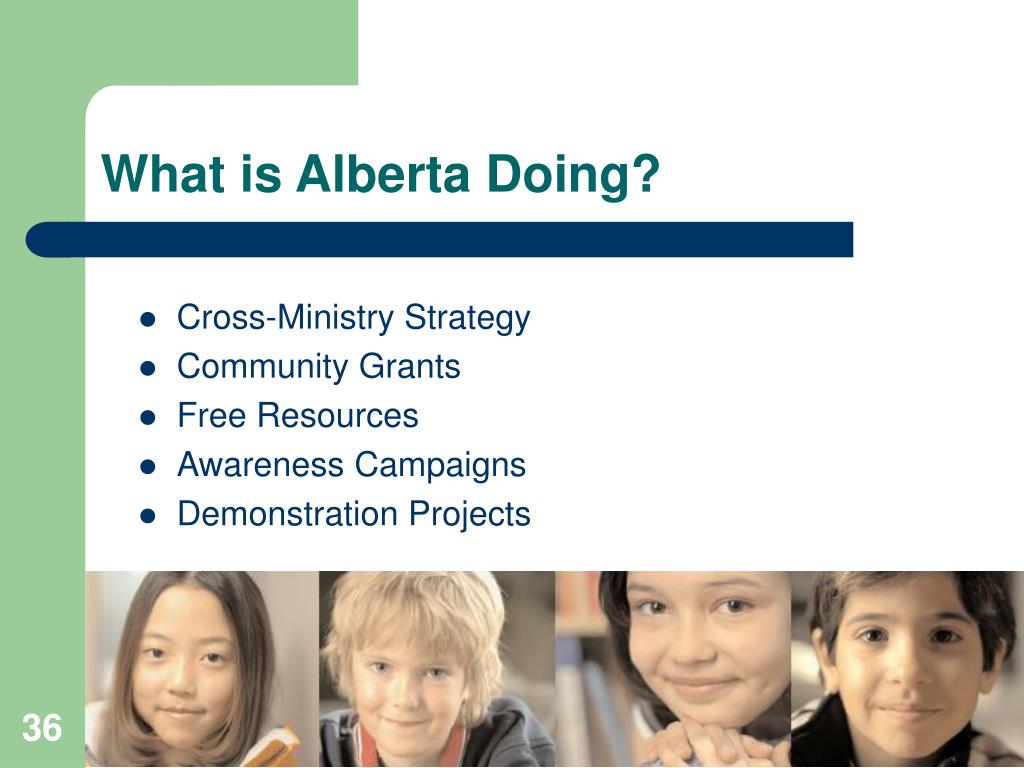 What is Alberta Doing?

- Cross-Ministry Strategy
- Community Grants
- Free Resources
- Awareness Campaigns
- Demonstration Projects

36